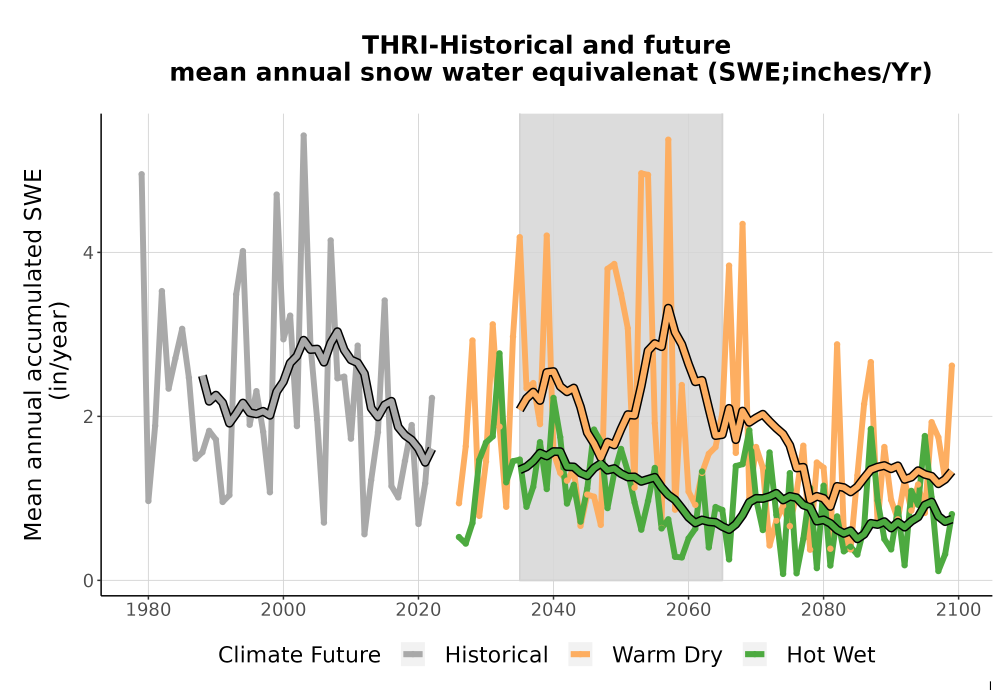 THRI-Historical and future
mean annual snow water equivalenat (SWE;inches/Yr)

Mean annual accumulated SWE
(in/year)

4
2
0

1980
2000
2020
2040
2060
2080
2100

Climate Future
Historical
Warm Dry
Hot Wet